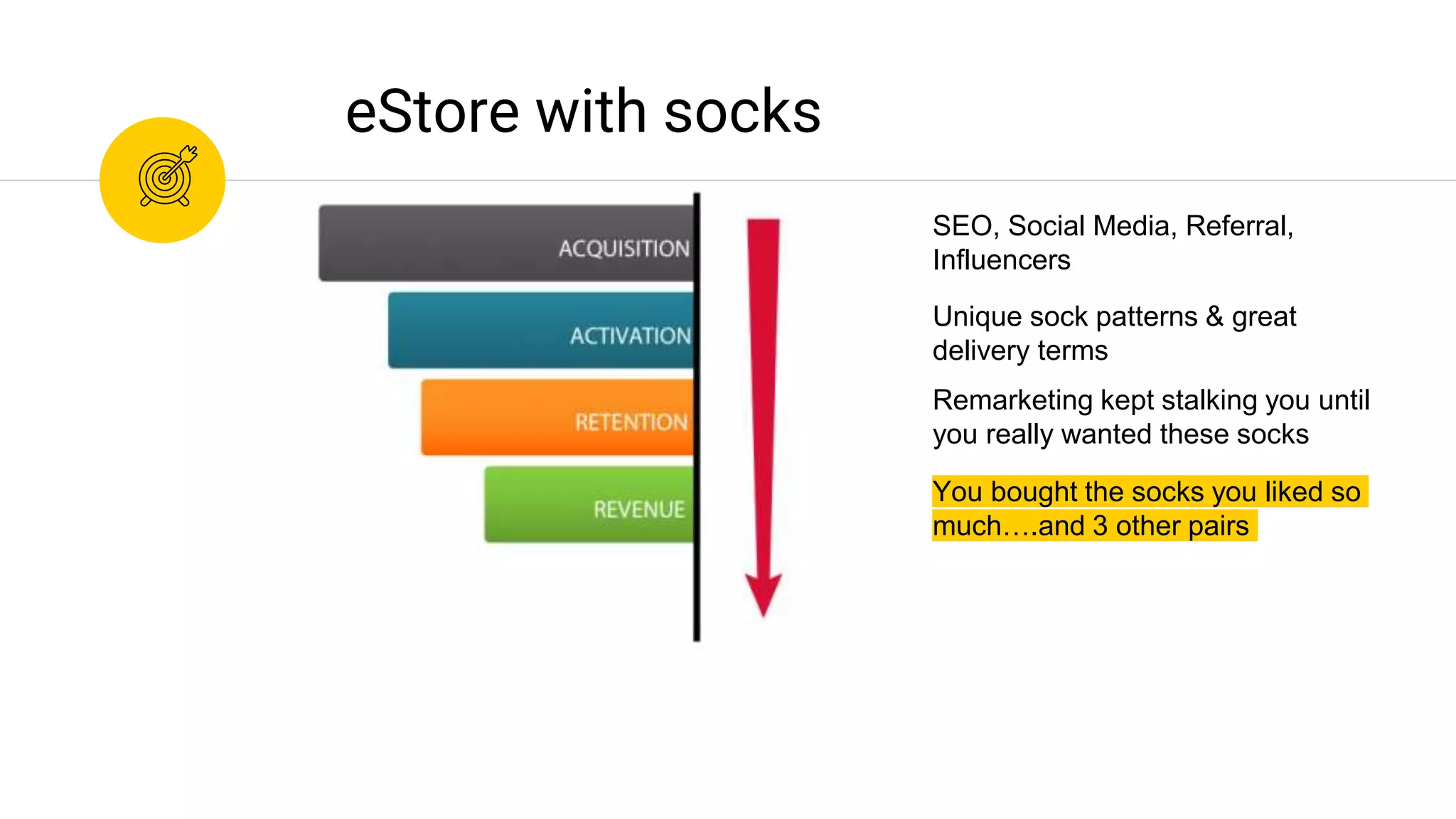 eStore with socks

ACQUISITION

ACTIVATION

RETENTION

REVENUE

SEO, Social Media, Referral, Influencers

Unique sock patterns & great delivery terms

Remarketing kept stalking you until you really wanted these socks

You bought the socks you liked so much….and 3 other pairs